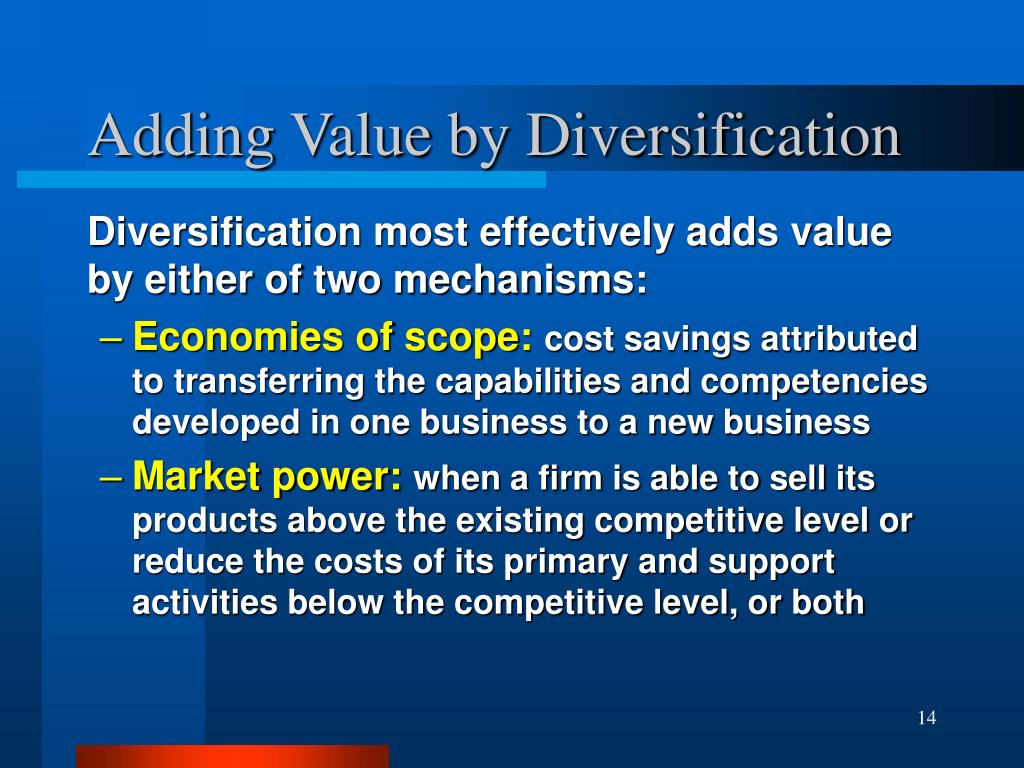 Adding Value by Diversification

Diversification most effectively adds value by either of two mechanisms:

– Economies of scope: cost savings attributed to transferring the capabilities and competencies developed in one business to a new business

– Market power: when a firm is able to sell its products above the existing competitive level or reduce the costs of its primary and support activities below the competitive level, or both

14